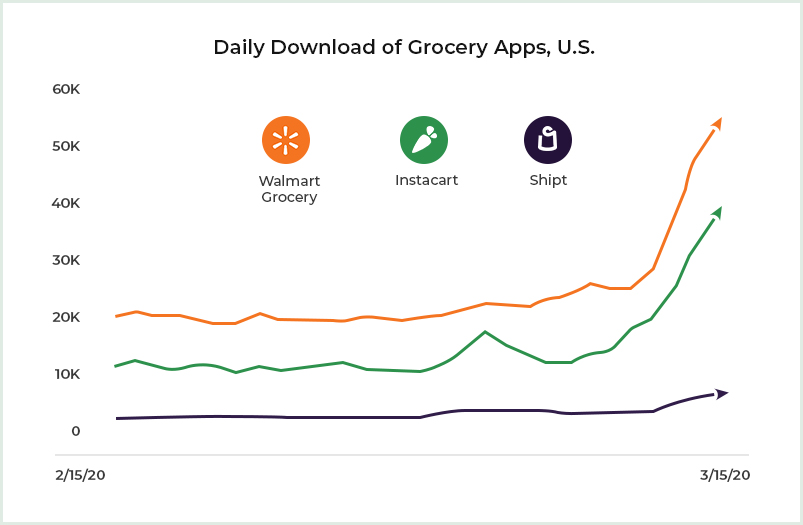 Daily Download of Grocery Apps, U.S.

60K
50K
40K
30K
20K
10K
0

Walmart Grocery
Instacart
Shipt

2/15/20
3/15/20